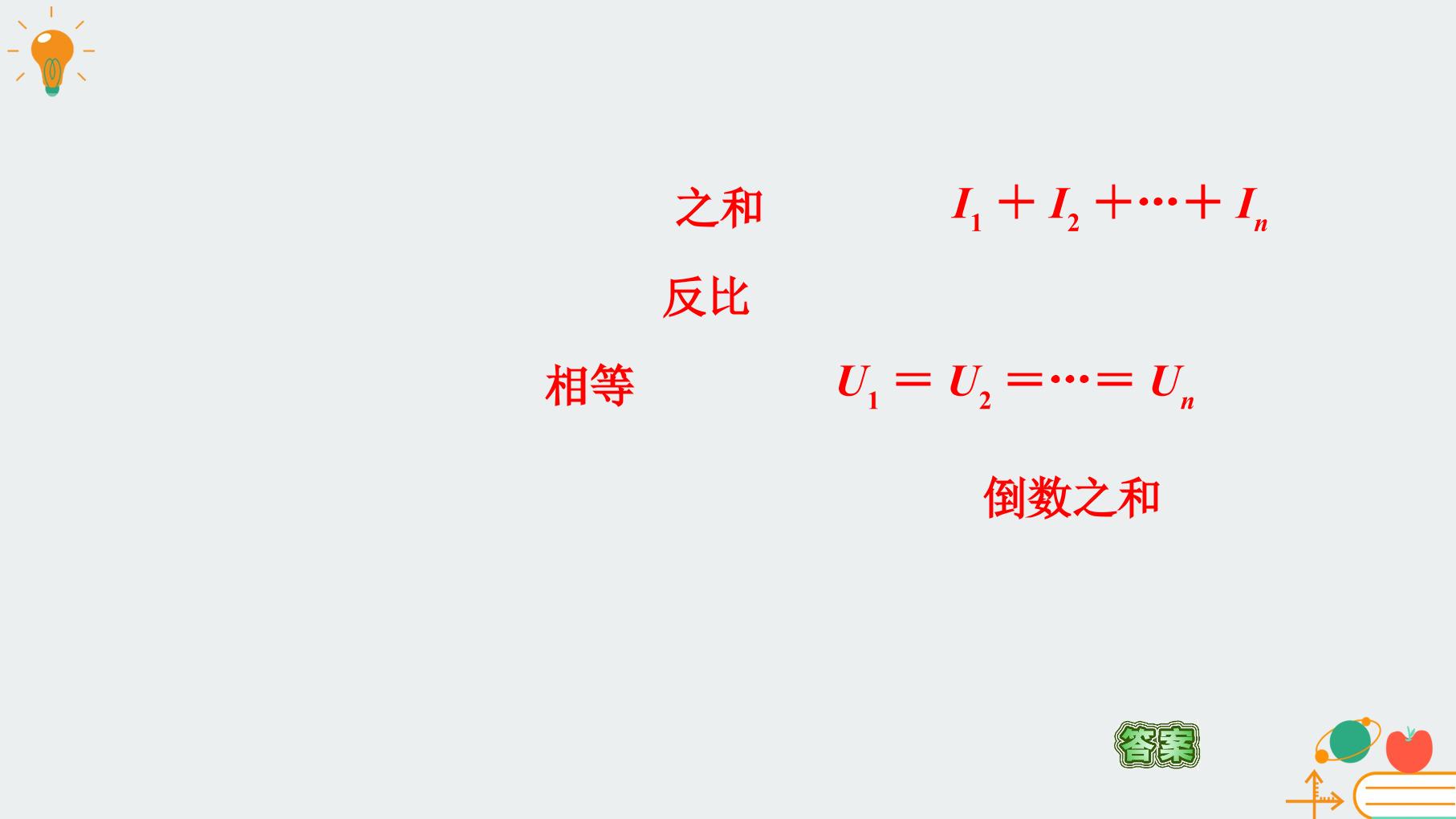 之和 $I_1+I_2+\cdots+I_n$

反比

相等 $U_1=U_2=\cdots=U_n$

倒数之和

答案